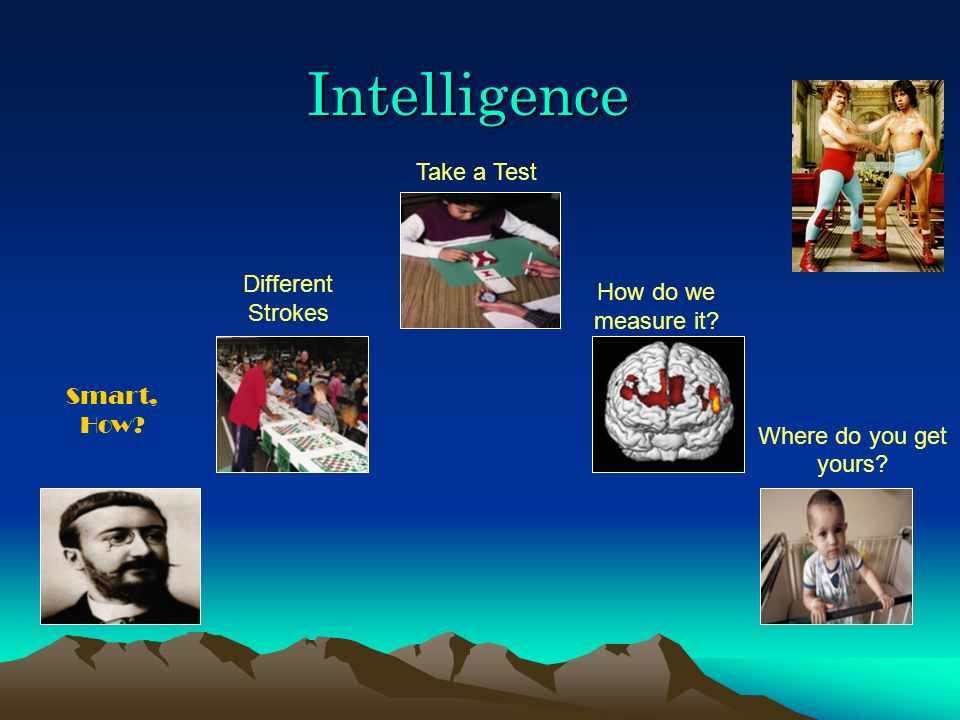 Intelligence

Smart, How?

Different Strokes

Take a Test

How do we measure it?

Where do you get yours?